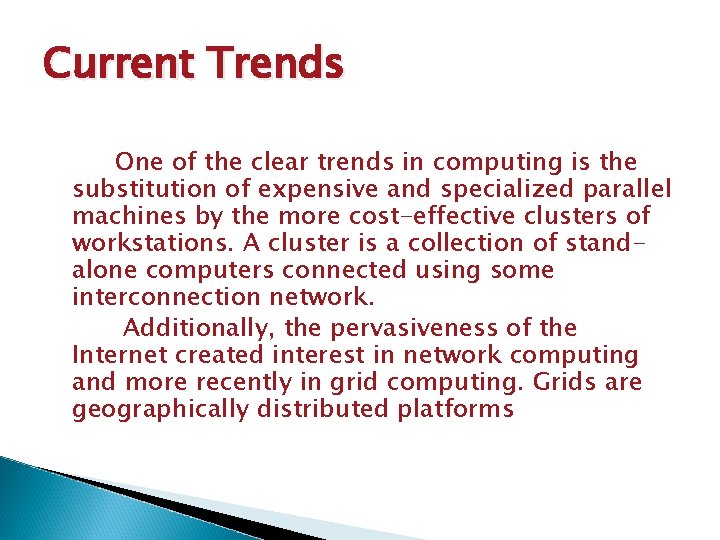 Current Trends

One of the clear trends in computing is the substitution of expensive and specialized parallel machines by the more cost-effective clusters of workstations. A cluster is a collection of stand-alone computers connected using some interconnection network.

Additionally, the pervasiveness of the Internet created interest in network computing and more recently in grid computing. Grids are geographically distributed platforms